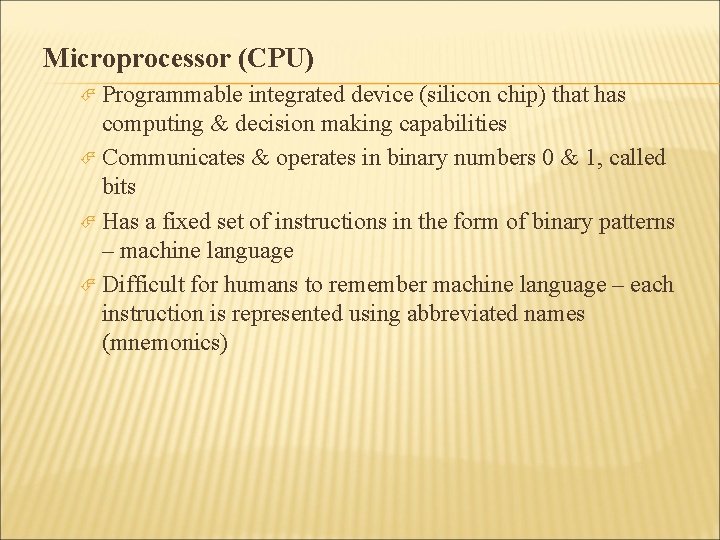 Microprocessor (CPU)

Programmable integrated device (silicon chip) that has computing & decision making capabilities

Communicates & operates in binary numbers 0 & 1, called bits

Has a fixed set of instructions in the form of binary patterns – machine language

Difficult for humans to remember machine language – each instruction is represented using abbreviated names (mnemonics)